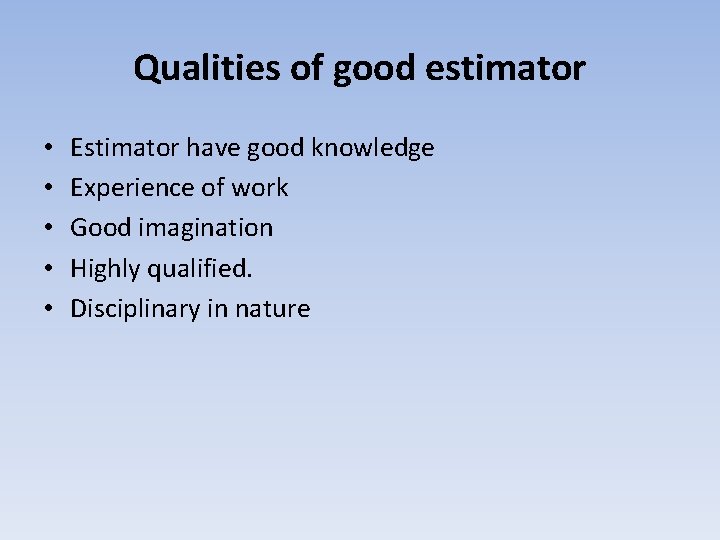 Qualities of good estimator

• Estimator have good knowledge
• Experience of work
• Good imagination
• Highly qualified.
• Disciplinary in nature